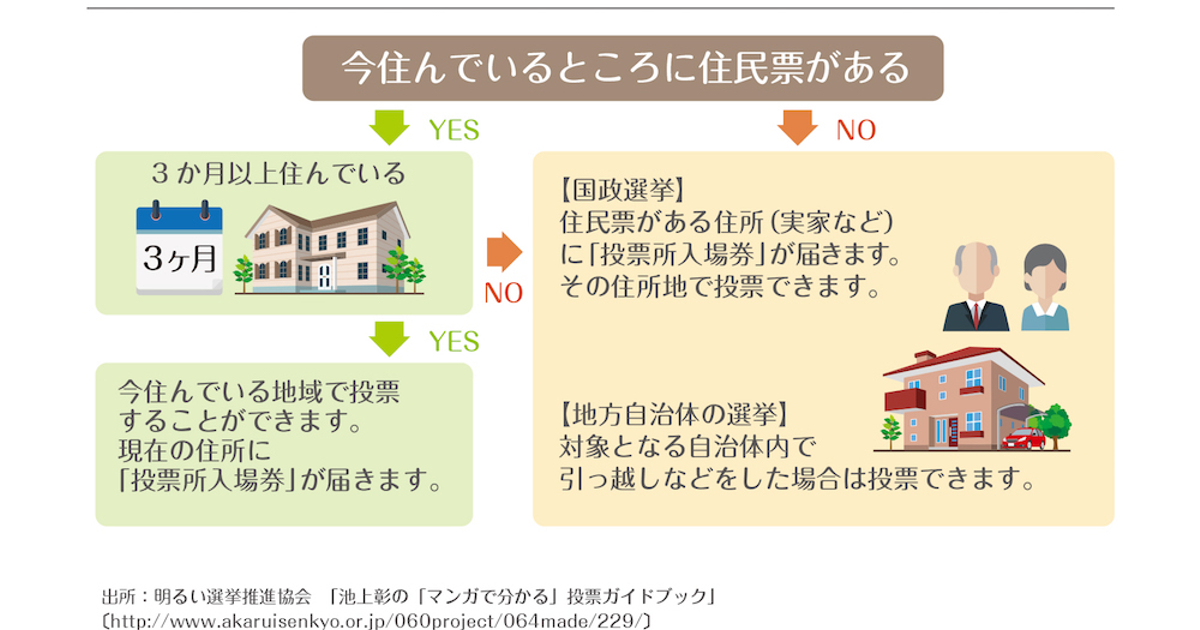 今住んでいるところに住民票がある

YES

NO

３か月以上住んでいる

3ヶ月

NO

YES

今住んでいる地域で投票することができます。
現在の住所に「投票所入場券」が届きます。

【国政選挙】
住民票がある住所（実家など）に「投票所入場券」が届きます。
その住所地で投票できます。

【地方自治体の選挙】
対象となる自治体内で引っ越しなどをした場合は投票できます。

出所：明るい選挙推進協会　「池上彰の「マンガで分かる」投票ガイドブック」
〔http://www.akaruisenkyo.or.jp/060project/064made/229/〕